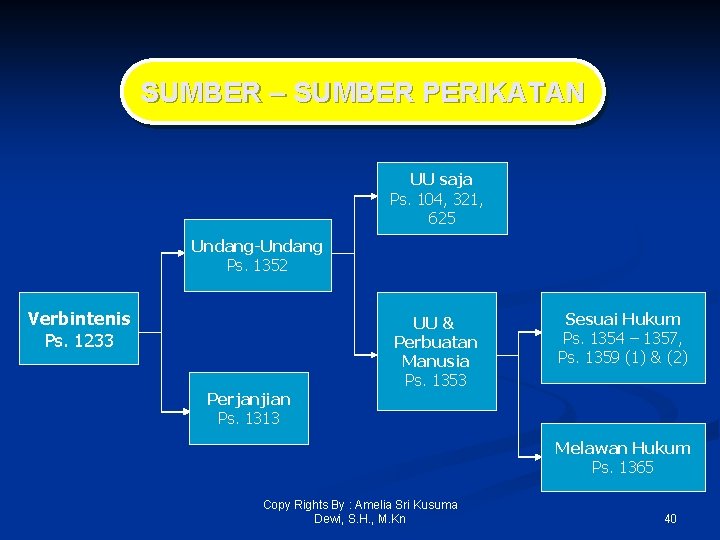 SUMBER – SUMBER PERIKATAN

Verbintenis
Ps. 1233

Undang-Undang
Ps. 1352

Perjanjian
Ps. 1313

UU saja
Ps. 104, 321, 625

UU & Perbuatan Manusia
Ps. 1353

Sesuai Hukum
Ps. 1354 – 1357, Ps. 1359 (1) & (2)

Melawan Hukum
Ps. 1365

Copy Rights By : Amelia Sri Kusuma Dewi, S.H., M.Kn

40